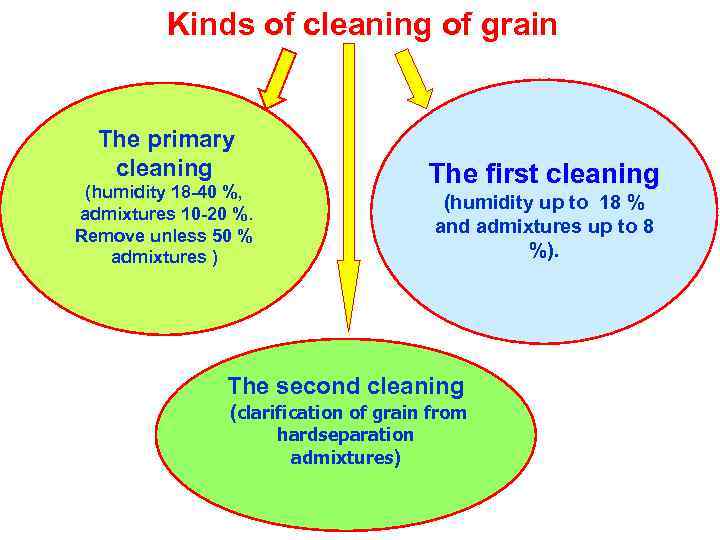 Kinds of cleaning of grain

The primary cleaning (humidity 18-40 %, admixtures 10-20 %. Remove unless 50 % admixtures )

The first cleaning (humidity up to 18 % and admixtures up to 8 %).

The second cleaning (clarification of grain from hardseparation admixtures)